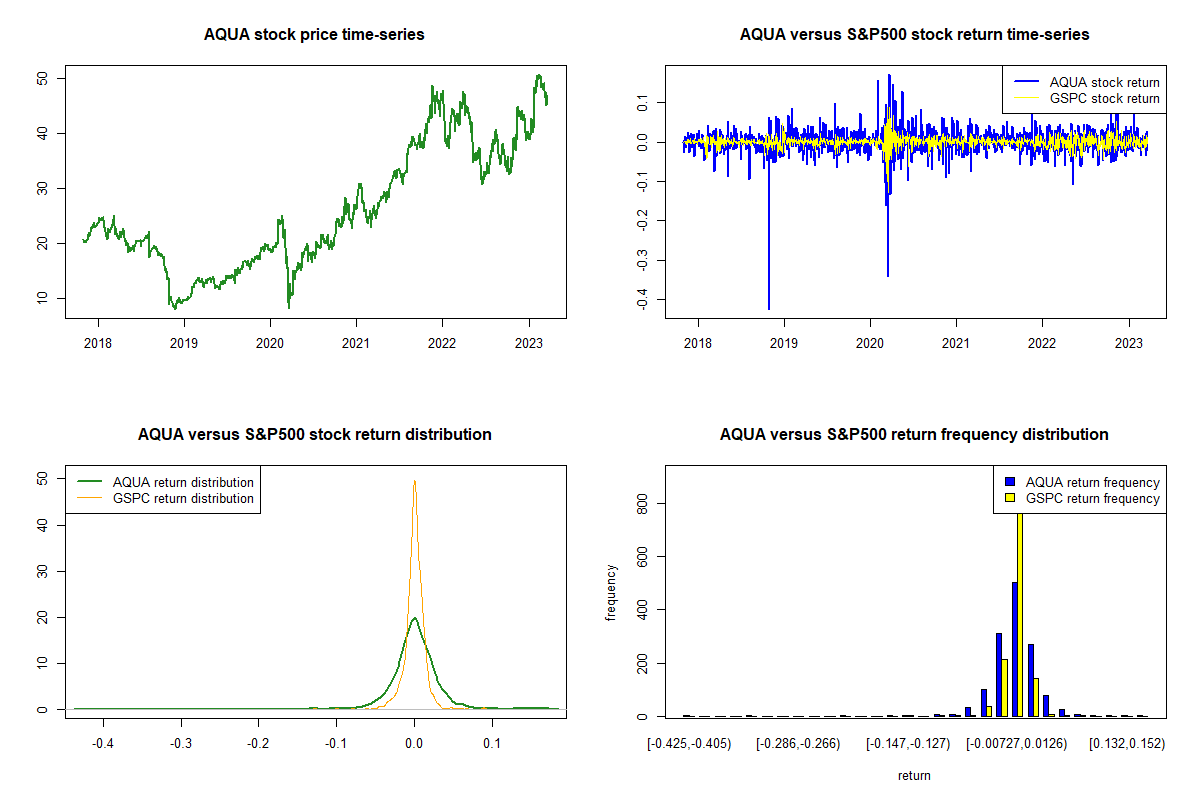 AQUA stock price time-series

50
40
30
20
10

2018 2019 2020 2021 2022 2023

AQUA versus S&P500 stock return time-series

AQUA stock return
GSPC stock return

0.1
0.0
-0.1
-0.2
-0.3
-0.4

2018 2019 2020 2021 2022 2023

AQUA versus S&P500 stock return distribution

AQUA return distribution
GSPC return distribution

50
40
30
20
10
0

-0.4 -0.3 -0.2 -0.1 0.0 0.1

AQUA versus S&P500 return frequency distribution

AQUA return frequency
GSPC return frequency

frequency

800
600
400
200
0

[-0.425,-0.405) [-0.286,-0.266) [-0.147,-0.127) [-0.00727,0.0126) [0.132,0.152)

return